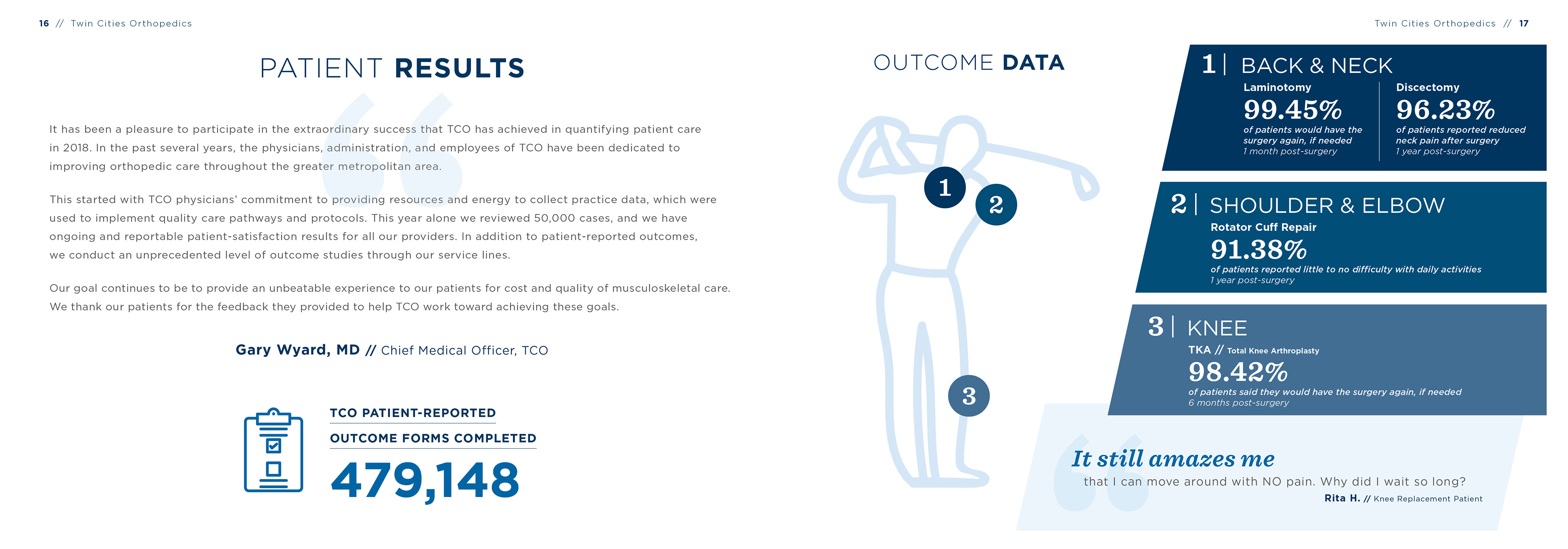 16 // Twin Cities Orthopedics

PATIENT RESULTS

It has been a pleasure to participate in the extraordinary success that TCO has achieved in quantifying patient care in 2018. In the past several years, the physicians, administration, and employees of TCO have been dedicated to improving orthopedic care throughout the greater metropolitan area.

This started with TCO physicians' commitment to providing resources and energy to collect practice data, which were used to implement quality care pathways and protocols. This year alone we reviewed 50,000 cases, and we have ongoing and reportable patient-satisfaction results for all our providers. In addition to patient-reported outcomes, we conduct an unprecedented level of outcome studies through our service lines.

Our goal continues to be to provide an unbeatable experience to our patients for cost and quality of musculoskeletal care. We thank our patients for the feedback they provided to help TCO work toward achieving these goals.

Gary Wyard, MD // Chief Medical Officer, TCO

TCO PATIENT-REPORTED

OUTCOME FORMS COMPLETED

479,148

Twin Cities Orthopedics // 17

OUTCOME DATA

1

2

3

1 | BACK & NECK

Laminotomy

99.45%

of patients would have the surgery again, if needed
1 month post-surgery

Discectomy

96.23%

of patients reported reduced neck pain after surgery
1 year post-surgery

2 | SHOULDER & ELBOW

Rotator Cuff Repair

91.38%

of patients reported little to no difficulty with daily activities
1 year post-surgery

3 | KNEE

TKA // Total Knee Arthroplasty

98.42%

of patients said they would have the surgery again, if needed
6 months post-surgery

It still amazes me that I can move around with NO pain. Why did I wait so long?

Rita H. // Knee Replacement Patient